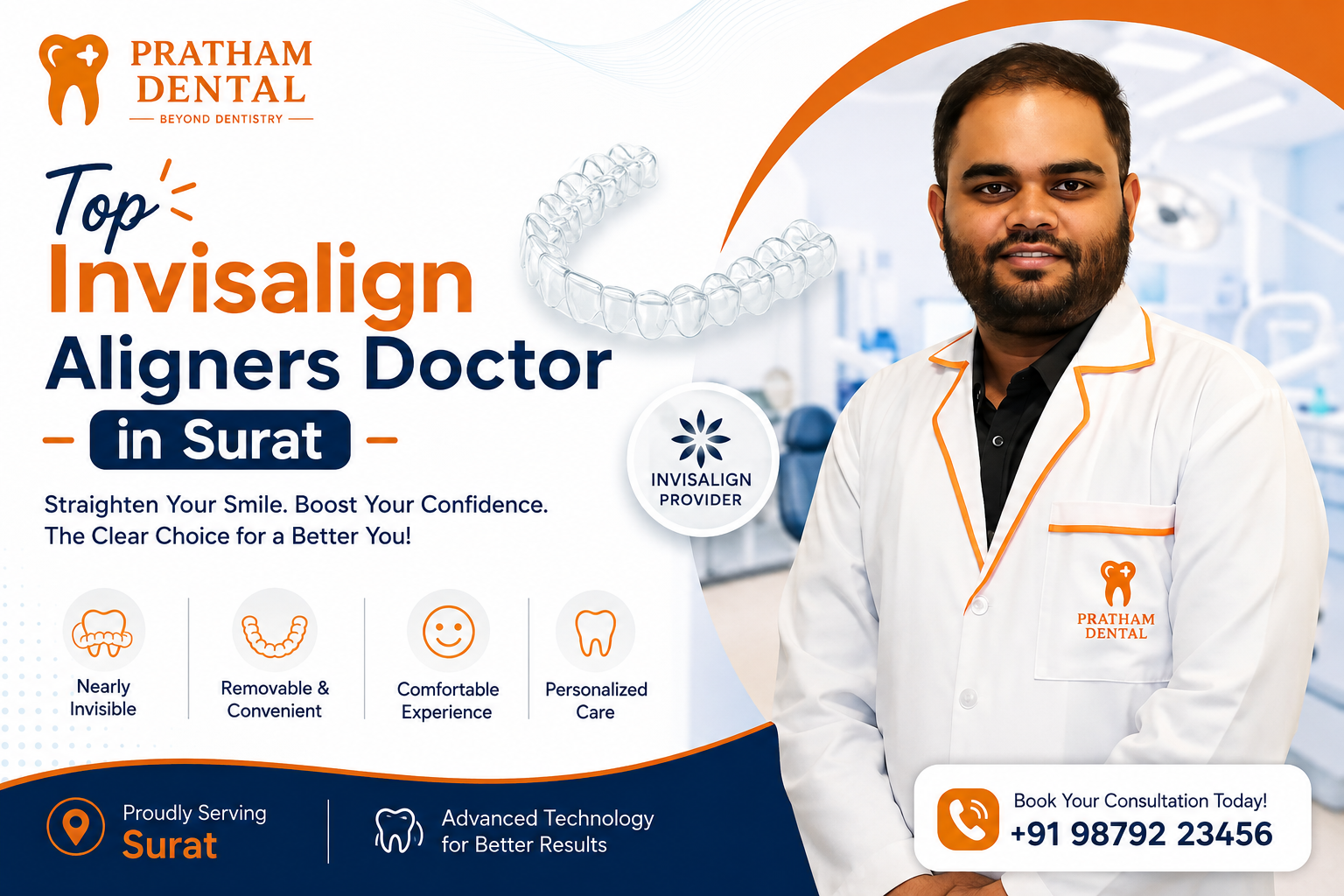 PRATHAM DENTAL
BEYOND DENTISTRY

Top
Invisalign
Aligners Doctor
in Surat

Straighten Your Smile. Boost Your Confidence.
The Clear Choice for a Better You!

INVISALIGN PROVIDER

Nearly Invisible

Removable & Convenient

Comfortable Experience

Personalized Care

PRATHAM DENTAL

Proudly Serving
Surat

Advanced Technology for Better Results

Book Your Consultation Today!
+91 98792 23456